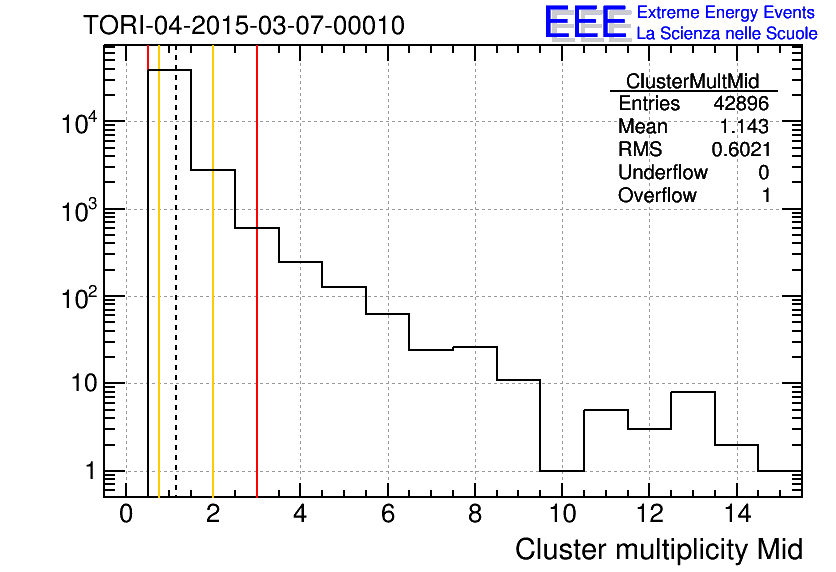 TORI-04-2015-03-07-00010

EEE Extreme Energy Events
La Scienza nelle Scuole

| ClusterMultMid | |
|---|---|
| Entries | 42896 |
| Mean | 1.143 |
| RMS | 0.6021 |
| Underflow | 0 |
| Overflow | 1 |

$10^4$
$10^3$
$10^2$
10
1

0 2 4 6 8 10 12 14

Cluster multiplicity Mid